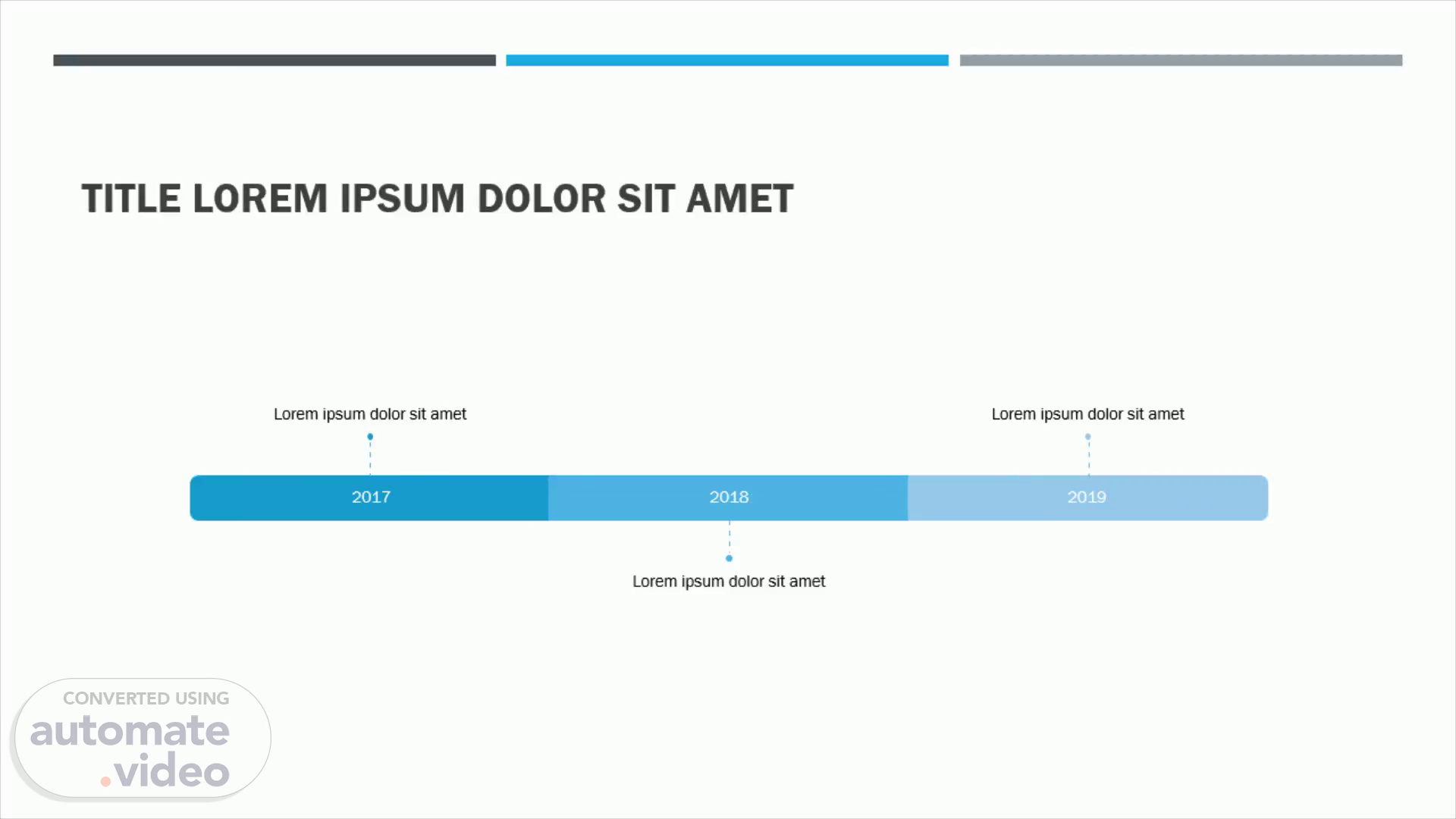 TITLE LOREM IPSUM DOLOR SIT AMET

Lorem ipsum dolor sit amet

Lorem ipsum dolor sit amet

2017

2018

2019

Lorem ipsum dolor sit amet

CONVERTED USING
automate
.video